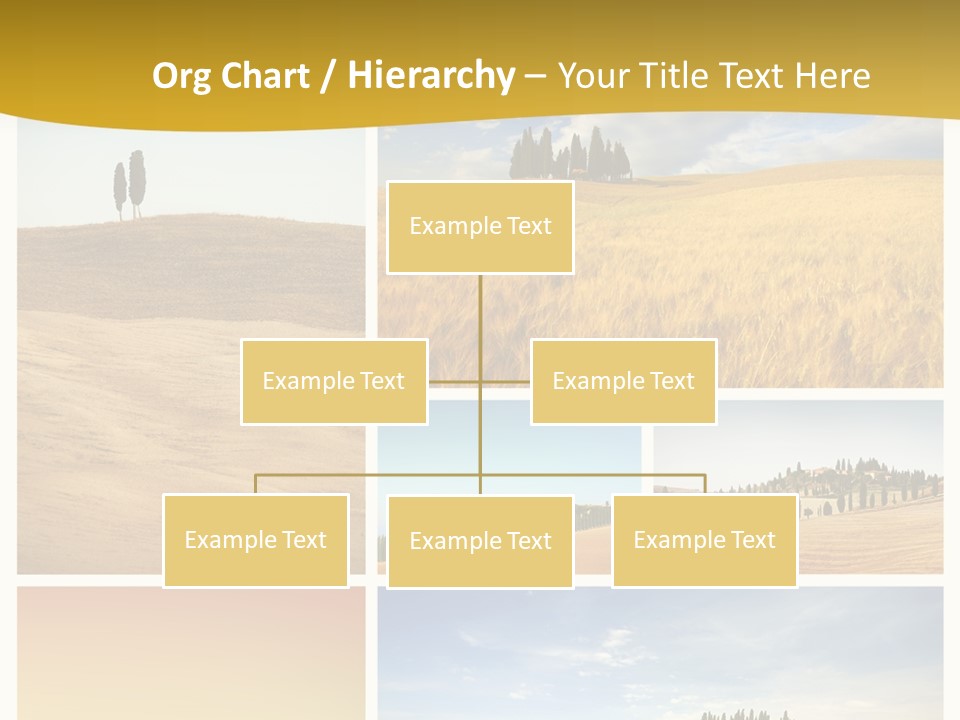 Org Chart / Hierarchy – Your Title Text Here

Example Text

Example Text

Example Text

Example Text

Example Text

Example Text